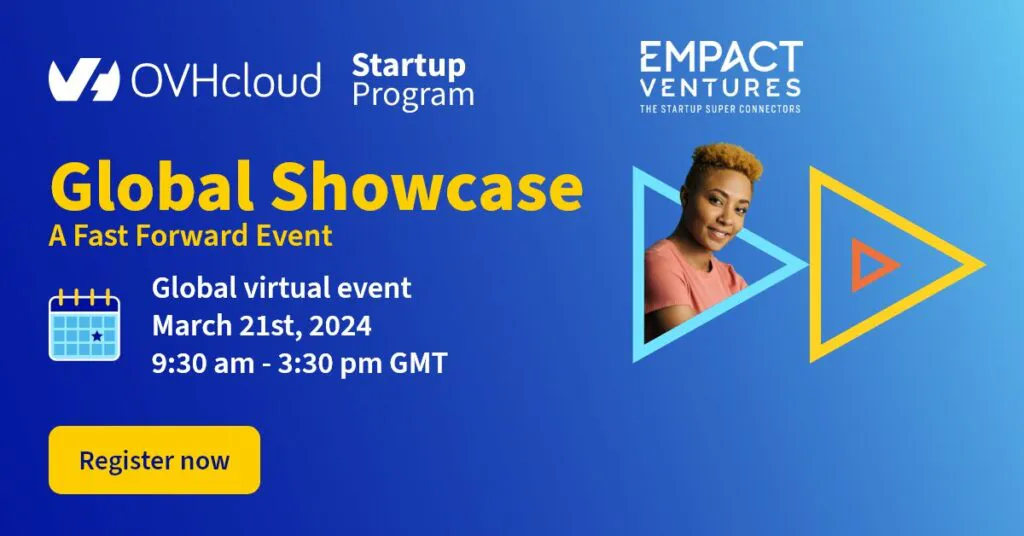 OVHcloud Startup Program

EMPACT VENTURES
THE STARTUP SUPER CONNECTORS

Global Showcase
A Fast Forward Event

Global virtual event
March 21st, 2024
9:30 am - 3:30 pm GMT

Register now